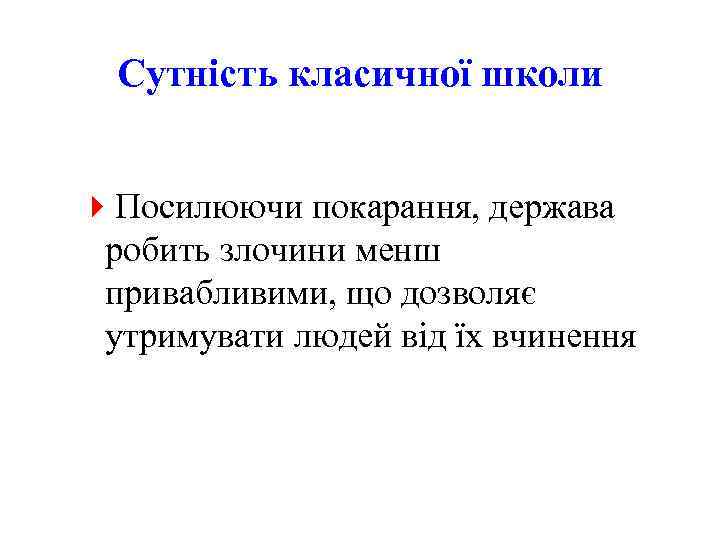 Сутність класичної школи

Посилюючи покарання, держава робить злочини менш привабливими, що дозволяє утримувати людей від їх вчинення